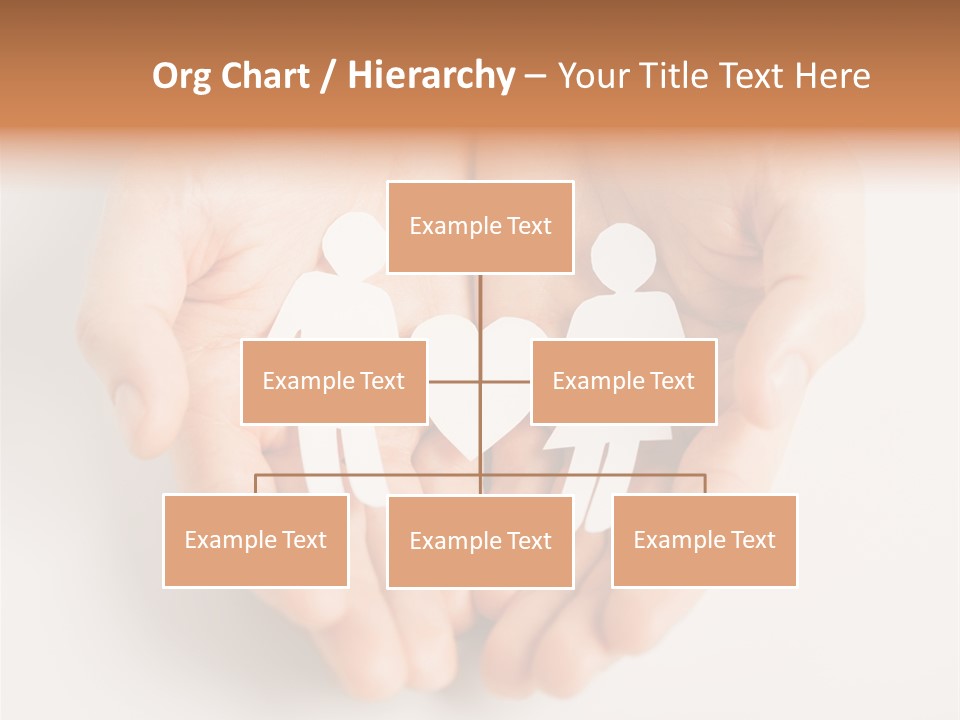 Org Chart / Hierarchy – Your Title Text Here

Example Text

Example Text

Example Text

Example Text

Example Text

Example Text